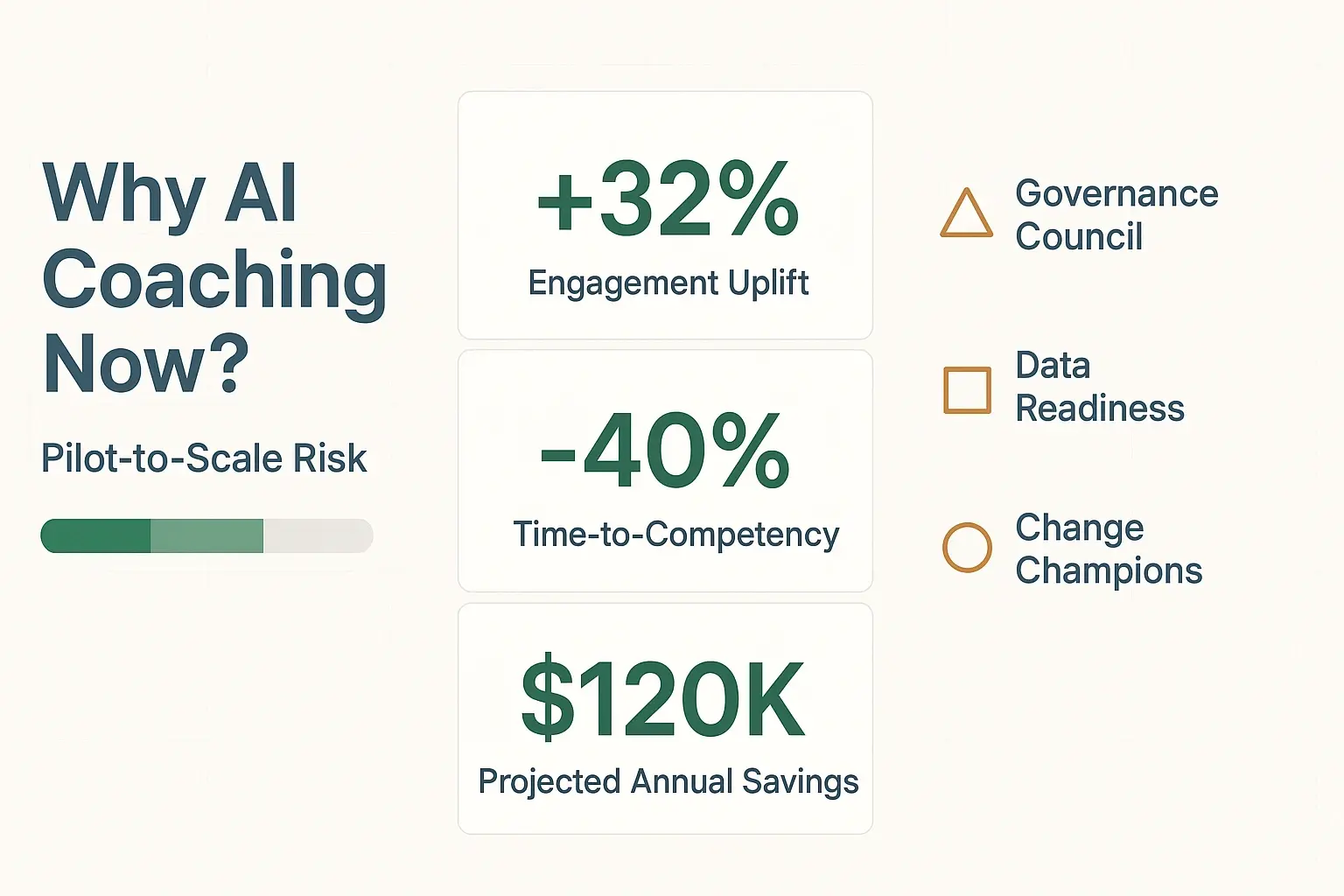 Why AI Coaching Now?

Pilot-to-Scale Risk

+32%
Engagement Uplift

-40%
Time-to-Competency

$120K
Projected Annual Savings

Governance Council

Data Readiness

Change Champions